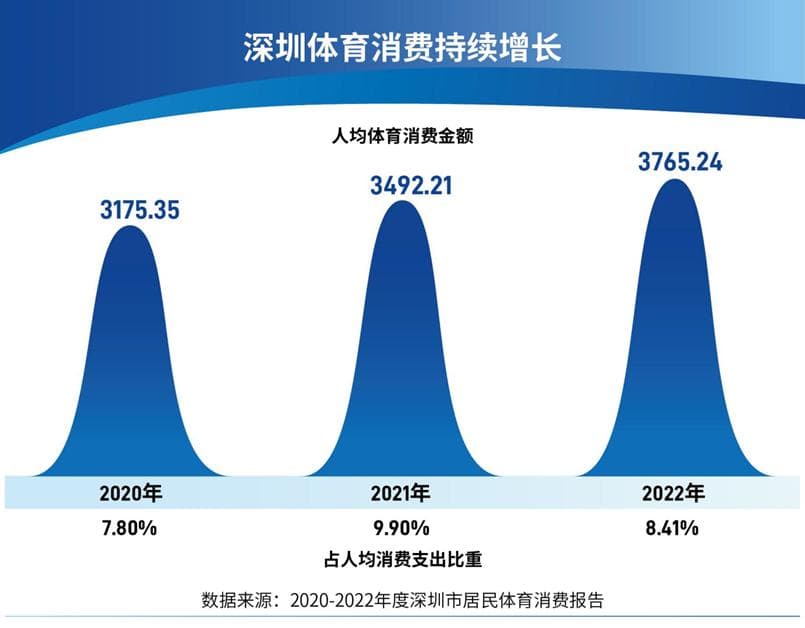 深圳体育消费持续增长

人均体育消费金额

3175.35

3492.21

3765.24

2020年

2021年

2022年

7.80%

9.90%

8.41%

占人均消费支出比重

数据来源：2020-2022年度深圳市居民体育消费报告